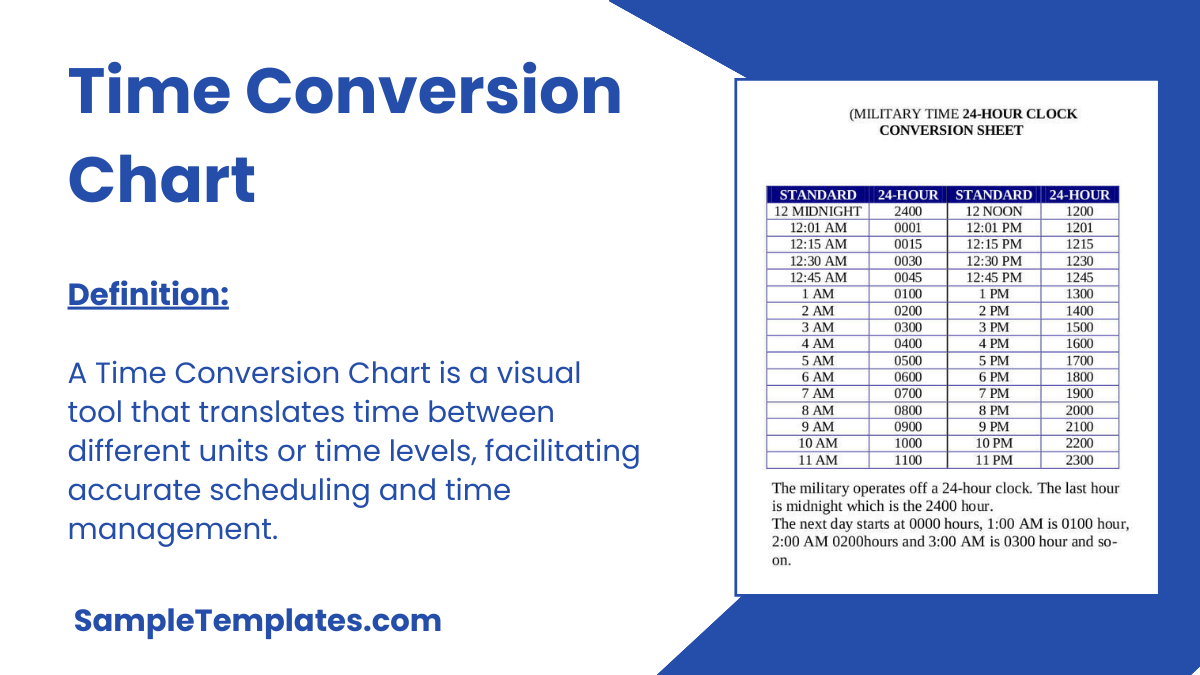 Time Conversion Chart

Definition:

A Time Conversion Chart is a visual tool that translates time between different units or time levels, facilitating accurate scheduling and time management.

SampleTemplates.com

(MILITARY TIME 24-HOUR CLOCK CONVERSION SHEET

| STANDARD | 24-HOUR | STANDARD | 24-HOUR |
|---|---|---|---|
| 12 MIDNIGHT | 2400 | 12 NOON | 1200 |
| 12:01 AM | 0001 | 12:01 PM | 1201 |
| 12:15 AM | 0015 | 12:15 PM | 1215 |
| 12:30 AM | 0030 | 12:30 PM | 1230 |
| 12:45 AM | 0045 | 12:45 PM | 1245 |
| 1 AM | 0100 | 1 PM | 1300 |
| 2 AM | 0200 | 2 PM | 1400 |
| 3 AM | 0300 | 3 PM | 1500 |
| 4 AM | 0400 | 4 PM | 1600 |
| 5 AM | 0500 | 5 PM | 1700 |
| 6 AM | 0600 | 6 PM | 1800 |
| 7 AM | 0700 | 7 PM | 1900 |
| 8 AM | 0800 | 8 PM | 2000 |
| 9 AM | 0900 | 9 PM | 2100 |
| 10 AM | 1000 | 10 PM | 2200 |
| 11 AM | 1100 | 11 PM | 2300 |

The military operates off a 24-hour clock. The last hour is midnight which is the 2400 hour.
The next day starts at 0000 hours, 1:00 AM is 0100 hour, 2:00 AM 0200hours and 3:00 AM is 0300 hour and so-on.